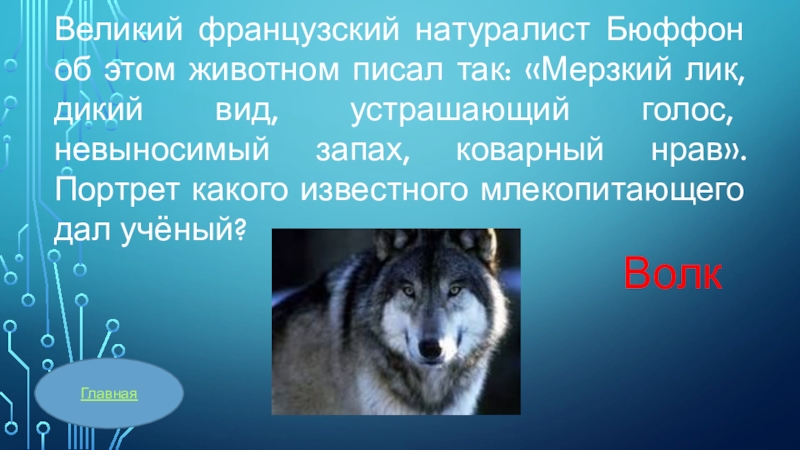 Великий французский натуралист Бюффон об этом животном писал так: «Мерзкий лик, дикий вид, устрашающий голос, невыносимый запах, коварный нрав». Портрет какого известного млекопитающего дал учёный?

Волк

Главная